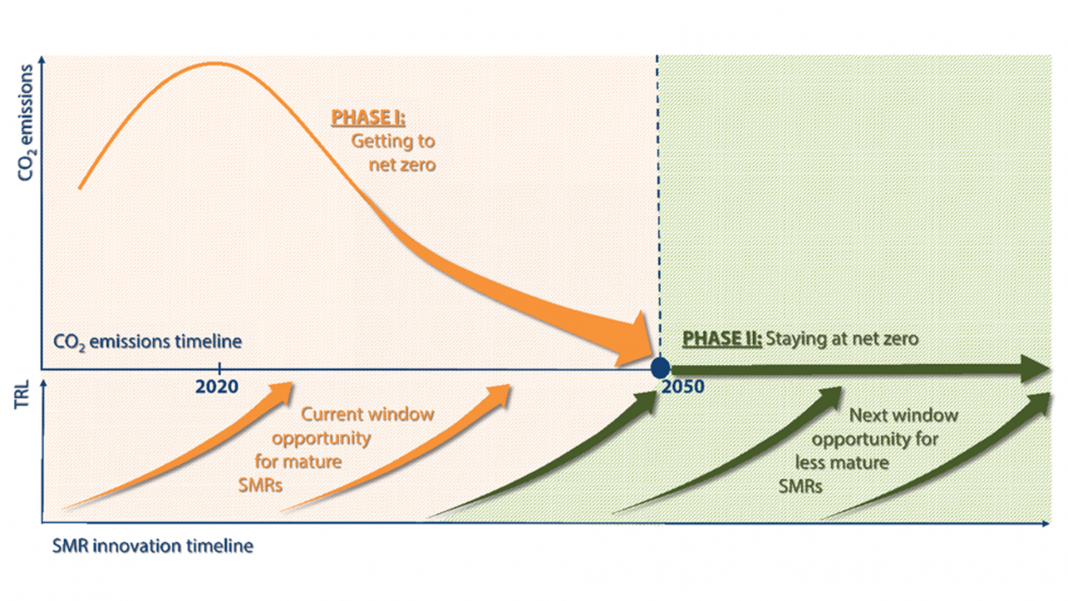 $CO_2$ emissions

PHASE I:
Getting to net zero

$CO_2$ emissions timeline

PHASE II: Staying at net zero

2020

2050

TRL

Current window opportunity for mature SMRs

Next window opportunity for less mature SMRs

SMR innovation timeline